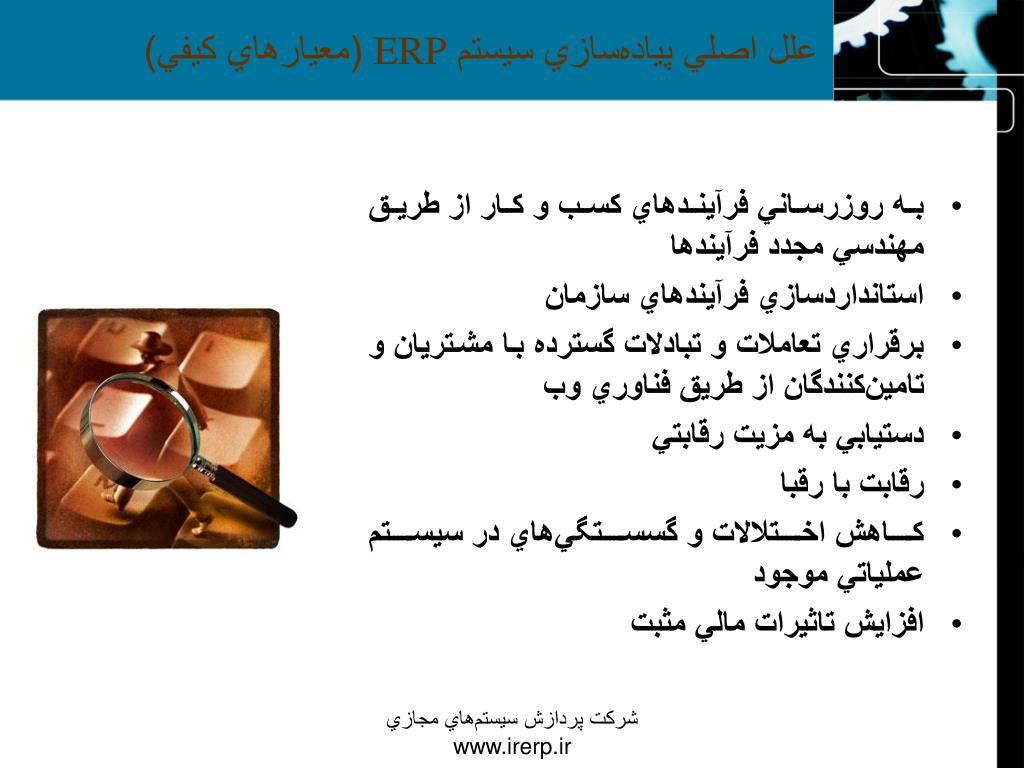 علل اصلي پياده‌سازي سيستم ERP (معيارهاي كيفي)

• به روزرساني فرآيندهاي كسب و كار از طريق مهندسي مجدد فرآيندها
• استانداردسازي فرآيندهاي سازمان
• برقراري تعاملات و تبادلات گسترده با مشتريان و تامين‌كنندگان از طريق فناوري وب
• دستيابي به مزيت رقابتي
• رقابت با رقبا
• كاهش اختلالات و گسستگي‌هاي در سيستم عملياتي موجود
• افزايش تاثيرات مالي مثبت

شركت پردازش سيستم‌هاي مجازي
www.irerp.ir